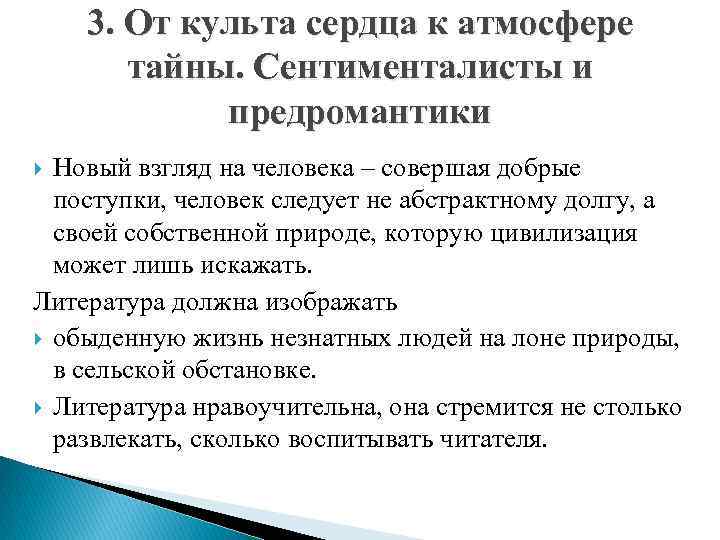 3. От культа сердца к атмосфере тайны. Сентименталисты и предромантики

Новый взгляд на человека – совершая добрые поступки, человек следует не абстрактному долгу, а своей собственной природе, которую цивилизация может лишь искажать.

Литература должна изображать

обыденную жизнь незнатных людей на лоне природы, в сельской обстановке.

Литература нравоучительна, она стремится не столько развлекать, сколько воспитывать читателя.